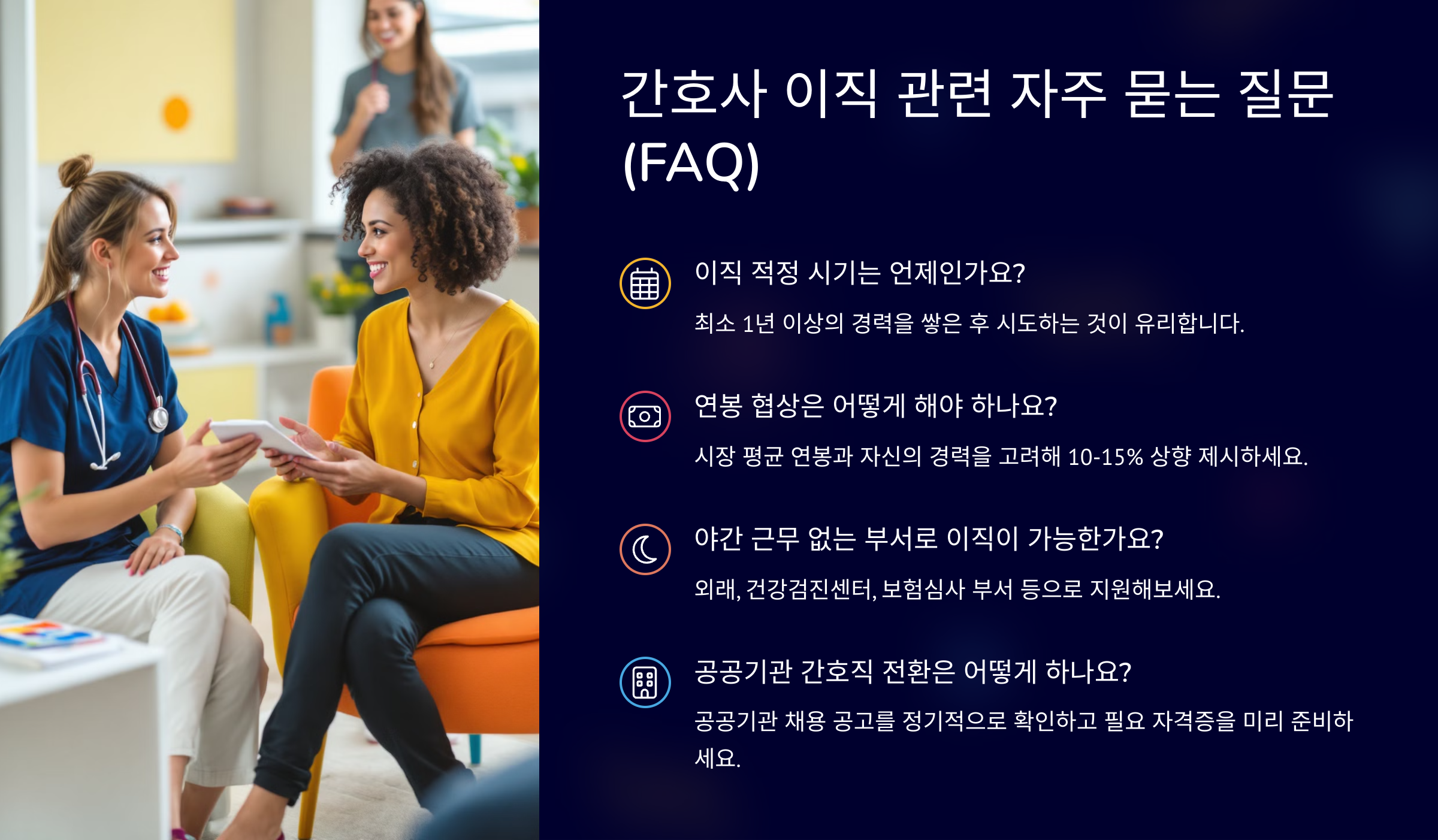 간호사 이직 관련 자주 묻는 질문 (FAQ)

이직 적정 시기는 언제인가요?

최소 1년 이상의 경력을 쌓은 후 시도하는 것이 유리합니다.

연봉 협상은 어떻게 해야 하나요?

시장 평균 연봉과 자신의 경력을 고려해 10-15% 상향 제시하세요.

야간 근무 없는 부서로 이직이 가능한가요?

외래, 건강검진센터, 보험심사 부서 등으로 지원해보세요.

공공기관 간호직 전환은 어떻게 하나요?

공공기관 채용 공고를 정기적으로 확인하고 필요 자격증을 미리 준비하세요.